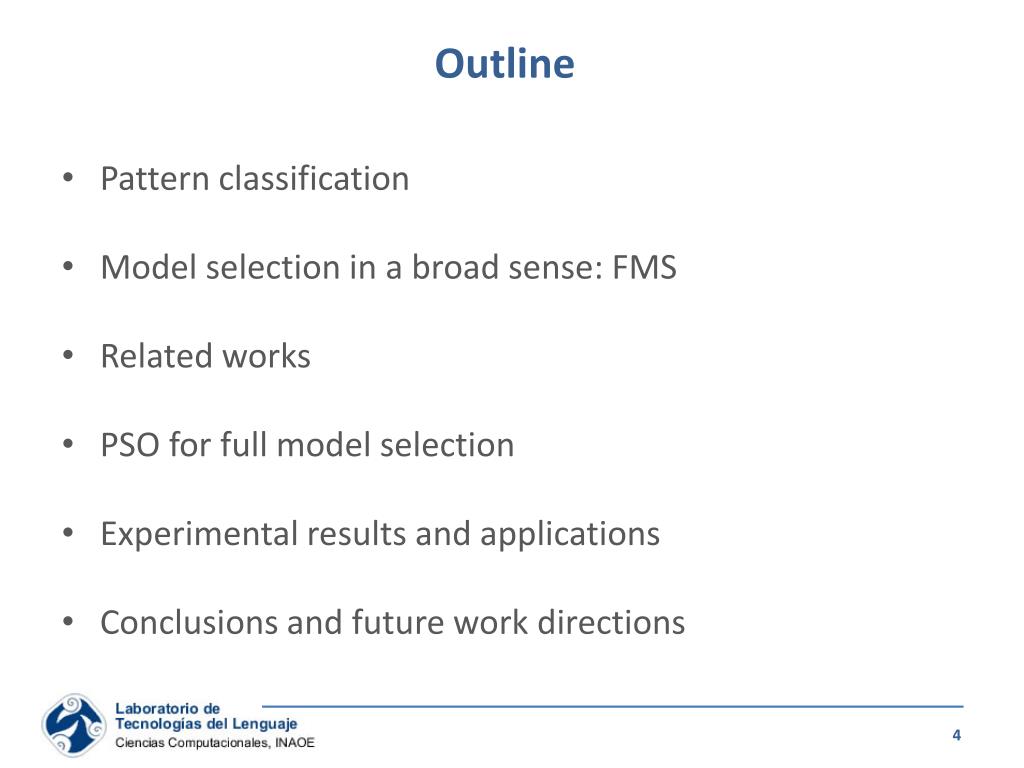 Outline

• Pattern classification

• Model selection in a broad sense: FMS

• Related works

• PSO for full model selection

• Experimental results and applications

• Conclusions and future work directions

Laboratorio de
Tecnologías del Lenguaje
Ciencias Computacionales, INAOE

4